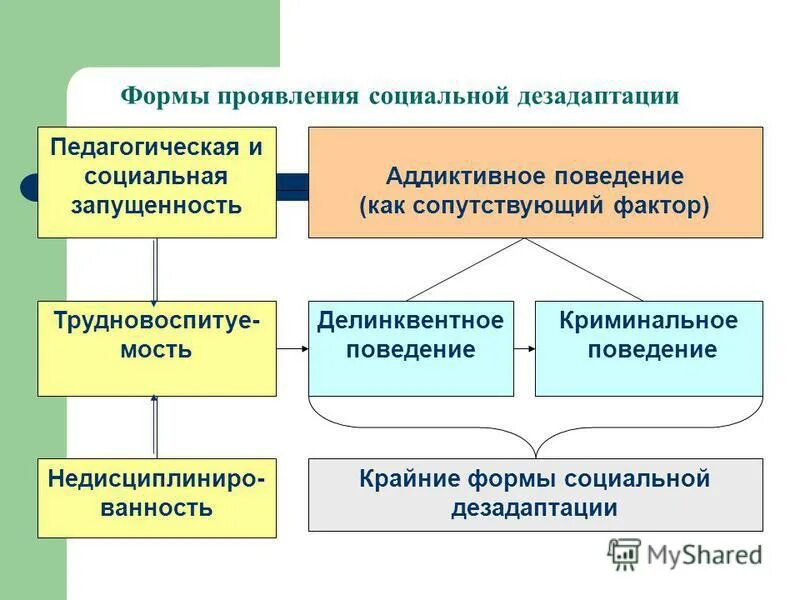 Формы проявления социальной дезадаптации

Педагогическая и социальная запущенность

Аддиктивное поведение (как сопутствующий фактор)

Трудновоспитуемость

Делинквентное поведение

Криминальное поведение

Недисциплинированность

Крайние формы социальной дезадаптации

MyShared